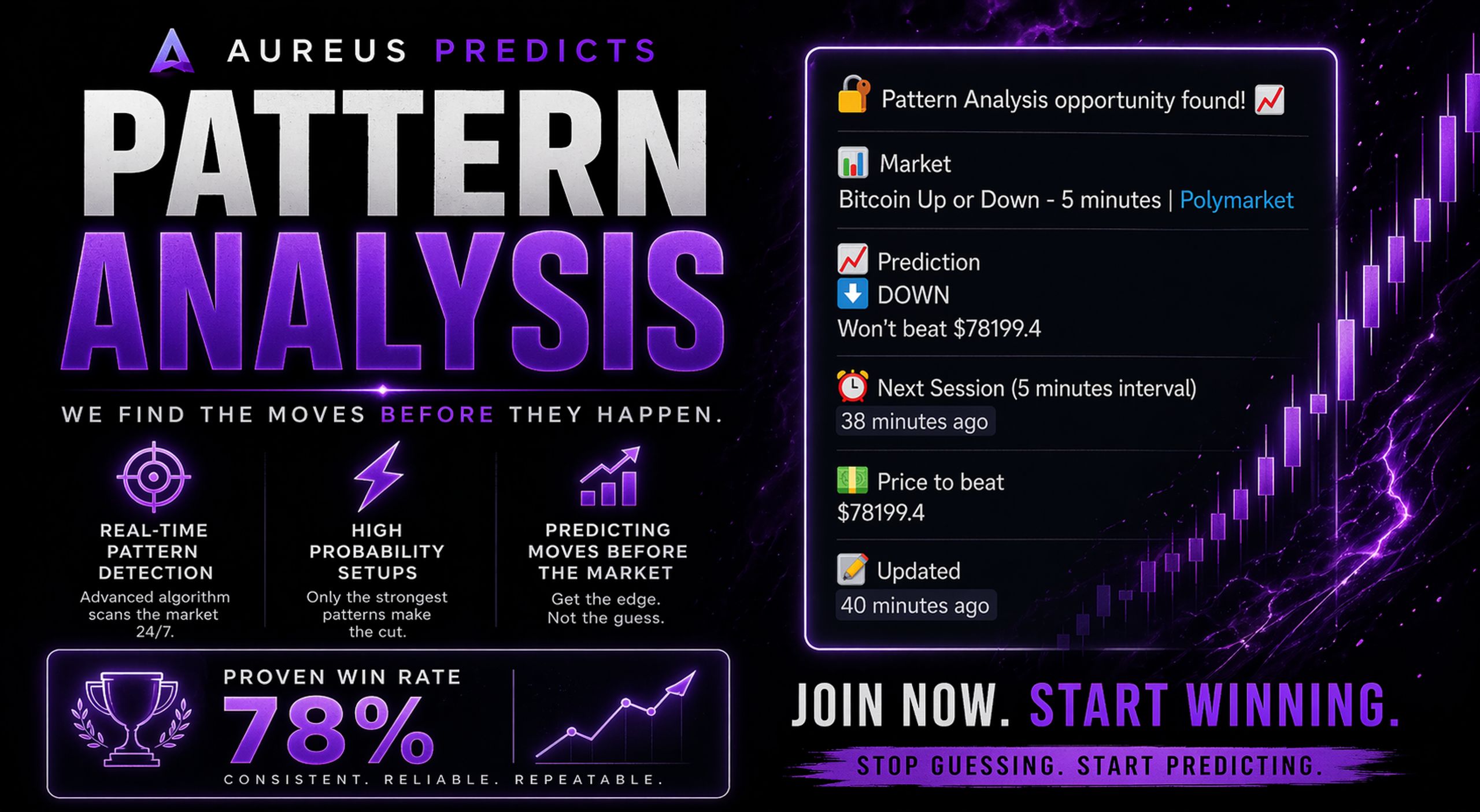 AUREUS PREDICTS

PATTERN ANALYSIS

WE FIND THE MOVES BEFORE THEY HAPPEN.

REAL-TIME PATTERN DETECTION
Advanced algorithm scans the market 24/7.

HIGH PROBABILITY SETUPS
Only the strongest patterns make the cut.

PREDICTING MOVES BEFORE THE MARKET
Get the edge. Not the guess.

PROVEN WIN RATE
78%
CONSISTENT. RELIABLE. REPEATABLE.

Pattern Analysis opportunity found!

Market
Bitcoin Up or Down - 5 minutes | Polymarket

Prediction
DOWN
Won't beat $78199.4

Next Session (5 minutes interval)
38 minutes ago

Price to beat
$78199.4

Updated
40 minutes ago

JOIN NOW. START WINNING.

STOP GUESSING. START PREDICTING.